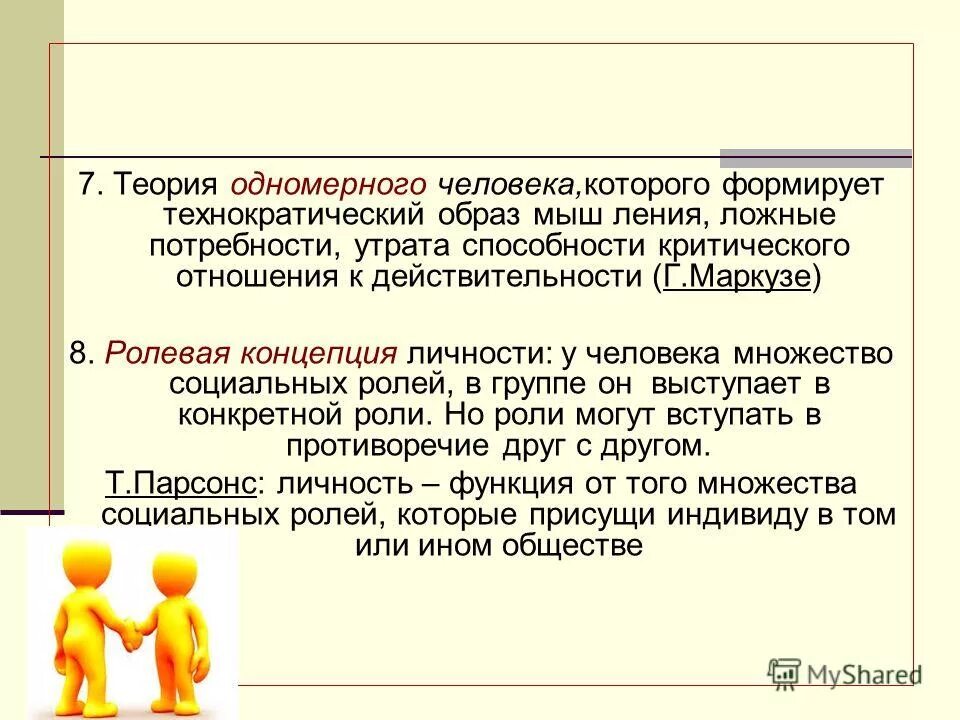 7. Теория одномерного человека,которого формирует технократический образ мыш ления, ложные потребности, утрата способности критического отношения к действительности (Г.Маркузе)

8. Ролевая концепция личности: у человека множество социальных ролей, в группе он выступает в конкретной роли. Но роли могут вступать в противоречие друг с другом.

Т.Парсонс: личность – функция от того множества социальных ролей, которые присущи индивиду в том или ином обществе

MyShared